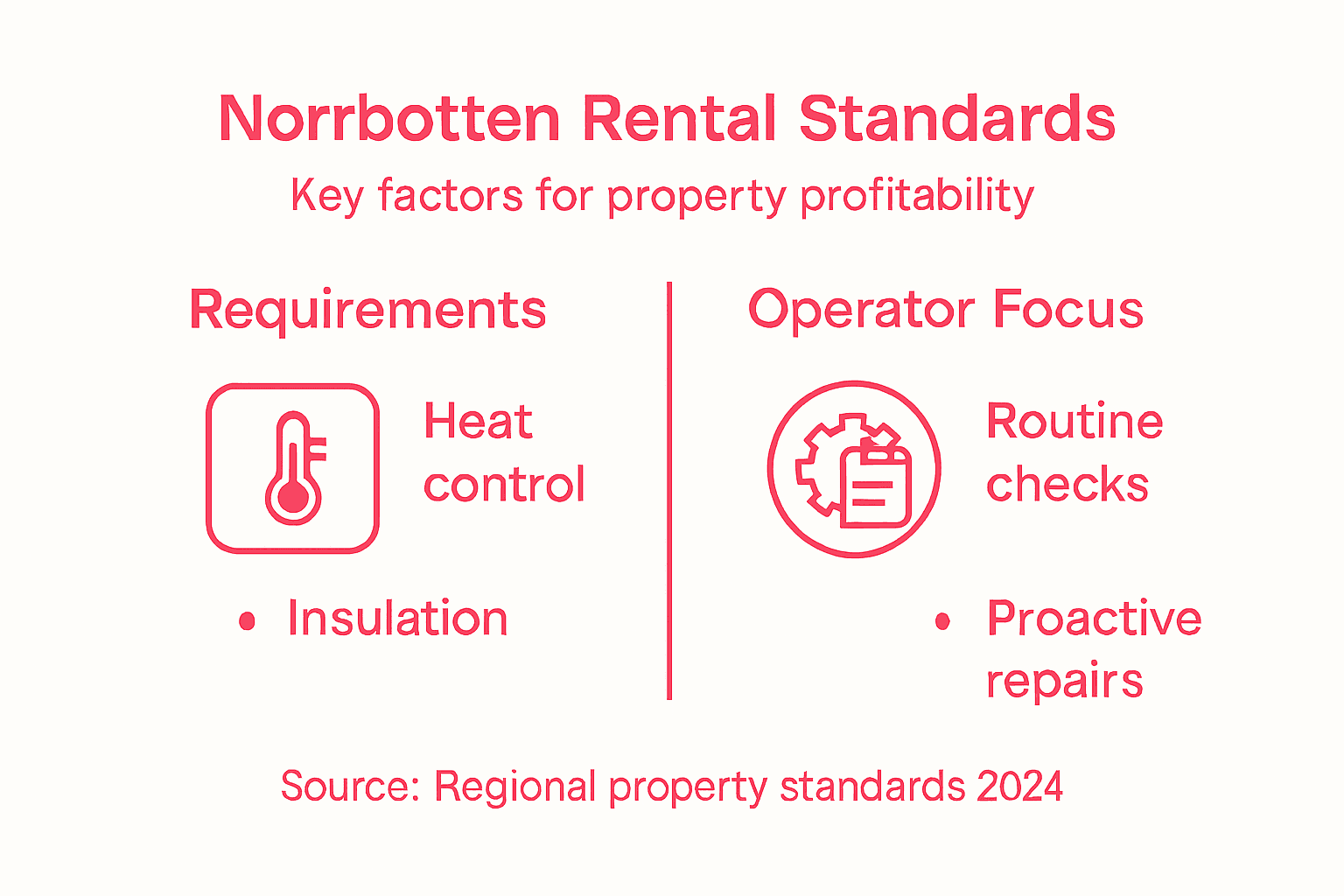 Norrbotten Rental Standards

Key factors for property profitability

Requirements

Heat control

• Insulation

Operator Focus

Routine checks

• Proactive repairs

Source: Regional property standards 2024